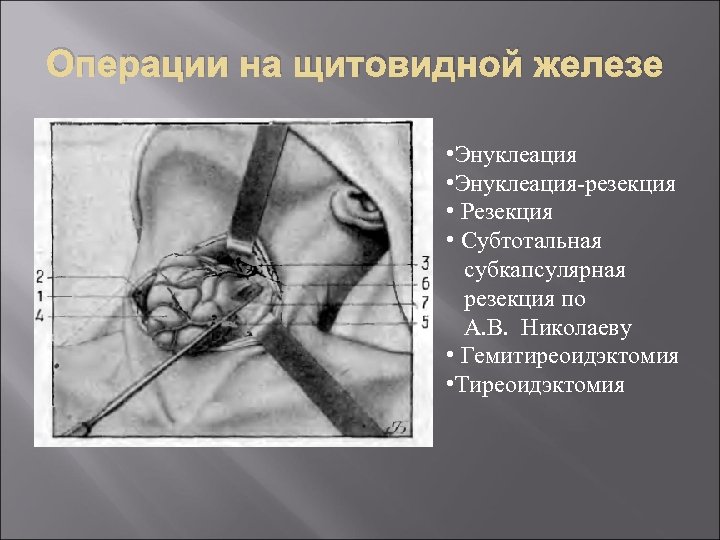 Операции на щитовидной железе

2
1
4
3
6
7
5

•Энуклеация
•Энуклеация-резекция
• Резекция
• Субтотальная субкапсулярная резекция по А.В. Николаеву
• Гемитиреоидэктомия
•Тиреоидэктомия